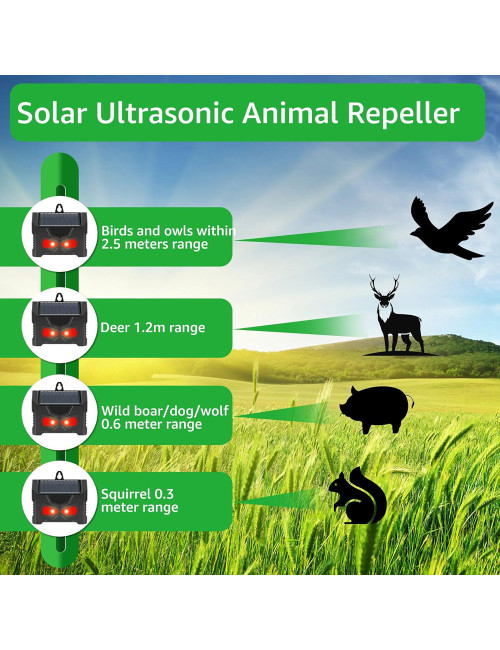 Solar Ultrasonic Animal Repeller

Birds and owls within 2.5 meters range

Deer 1.2m range

Wild boar/dog/wolf 0.6 meter range

Squirrel 0.3 meter range